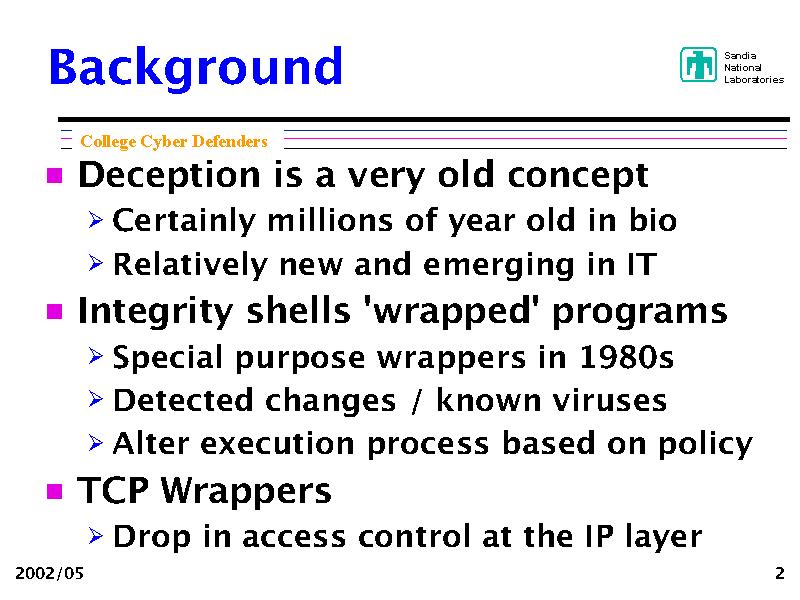 Background

Sandia National Laboratories

College Cyber Defenders

■ Deception is a very old concept
➢ Certainly millions of year old in bio
➢ Relatively new and emerging in IT
■ Integrity shells 'wrapped' programs
➢ Special purpose wrappers in 1980s
➢ Detected changes / known viruses
➢ Alter execution process based on policy
■ TCP Wrappers
➢ Drop in access control at the IP layer

2002/05

2